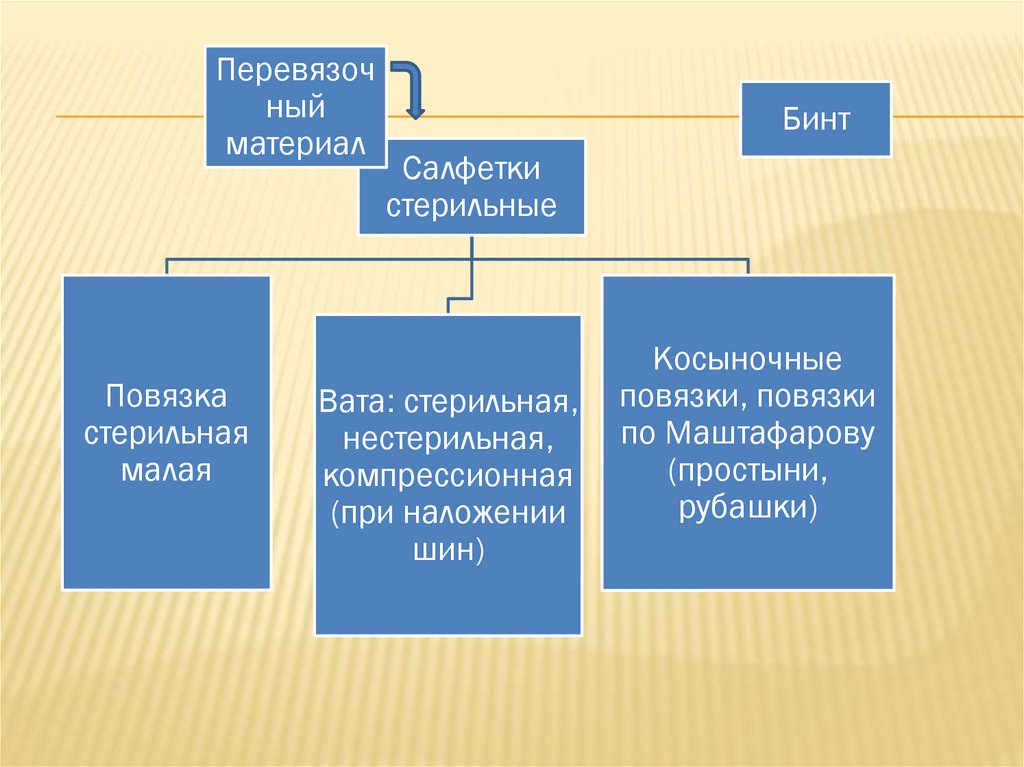 Перевязочный материал

Бинт

Салфетки стерильные

Повязка стерильная малая

Вата: стерильная, нестерильная, компрессионная (при наложении шин)

Косыночные повязки, повязки по Маштафарову (простыни, рубашки)